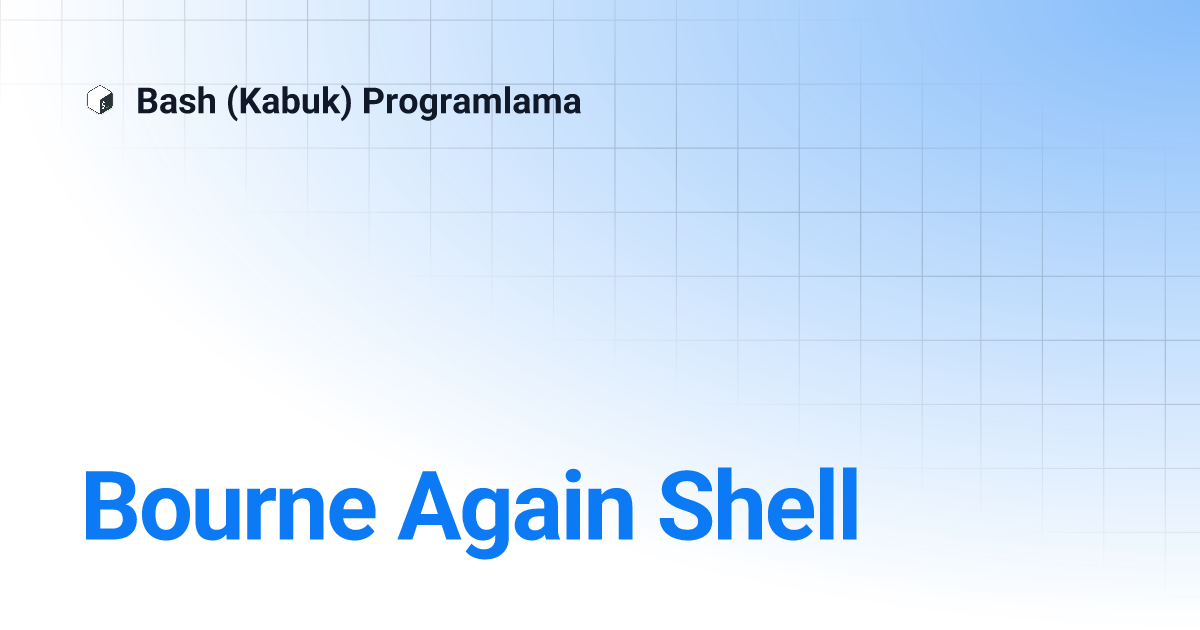 Bash (Kabuk) Programlama

Bourne Again Shell